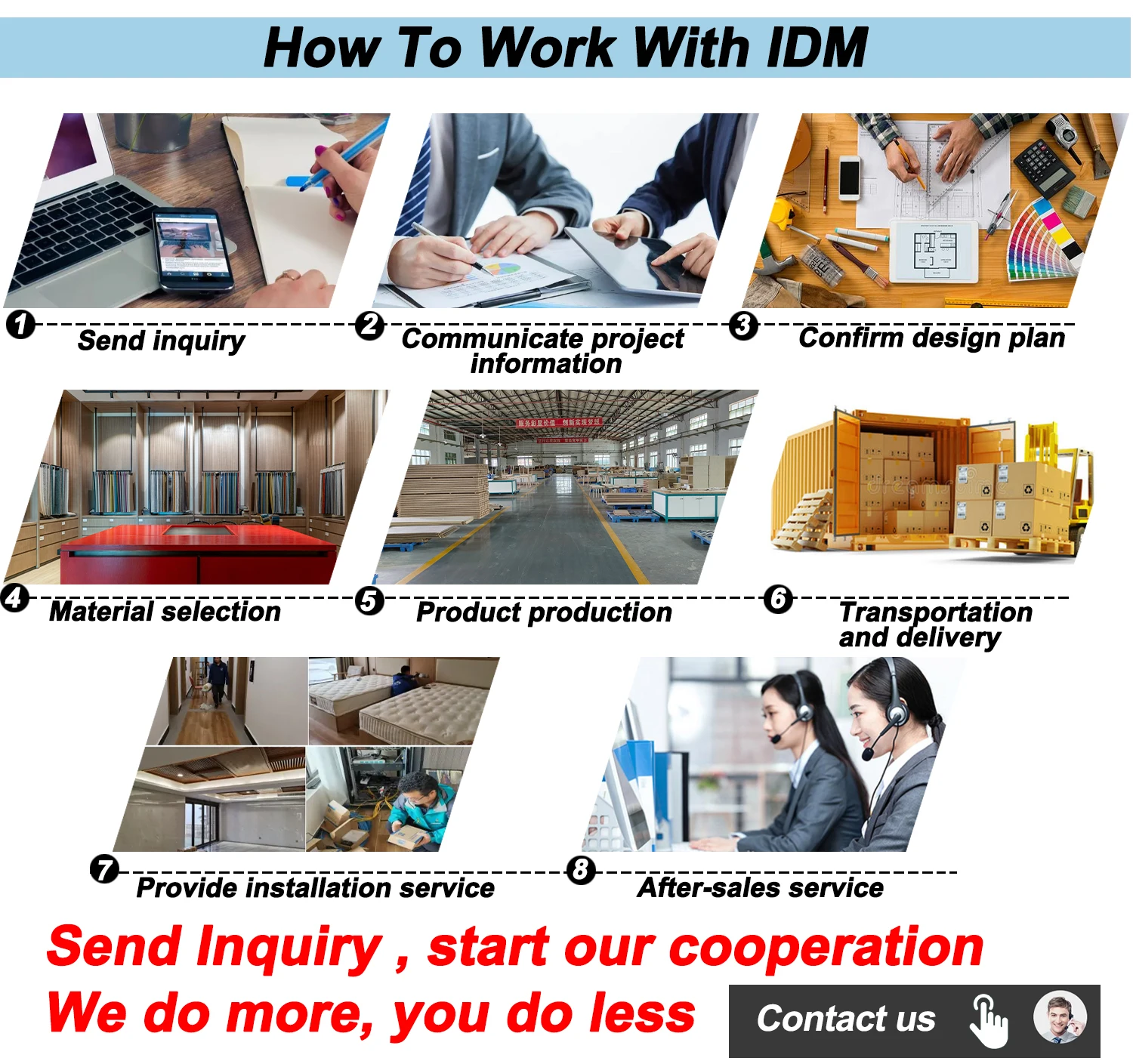 How To Work With IDM

1 Send inquiry

2 Communicate project information

3 Confirm design plan

4 Material selection

5 Product production

6 Transportation and delivery

7 Provide installation service

8 After-sales service

Send Inquiry , start our cooperation

We do more, you do less

Contact us